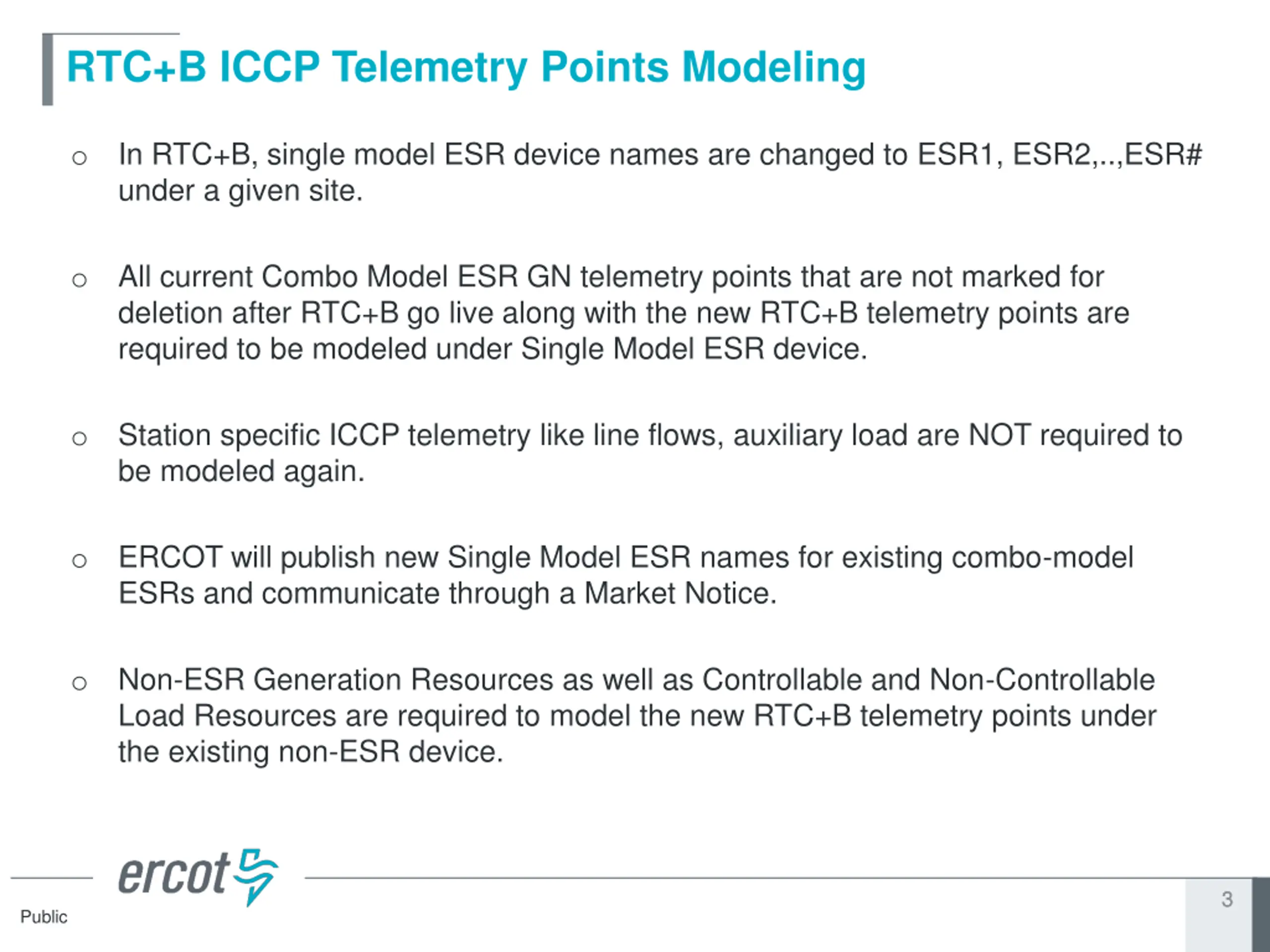 RTC+B ICCP Telemetry Points Modeling

○ In RTC+B, single model ESR device names are changed to ESR1, ESR2,..,ESR# under a given site.

○ All current Combo Model ESR GN telemetry points that are not marked for deletion after RTC+B go live along with the new RTC+B telemetry points are required to be modeled under Single Model ESR device.

○ Station specific ICCP telemetry like line flows, auxiliary load are NOT required to be modeled again.

○ ERCOT will publish new Single Model ESR names for existing combo-model ESRs and communicate through a Market Notice.

○ Non-ESR Generation Resources as well as Controllable and Non-Controllable Load Resources are required to model the new RTC+B telemetry points under the existing non-ESR device.

ercot

Public

3